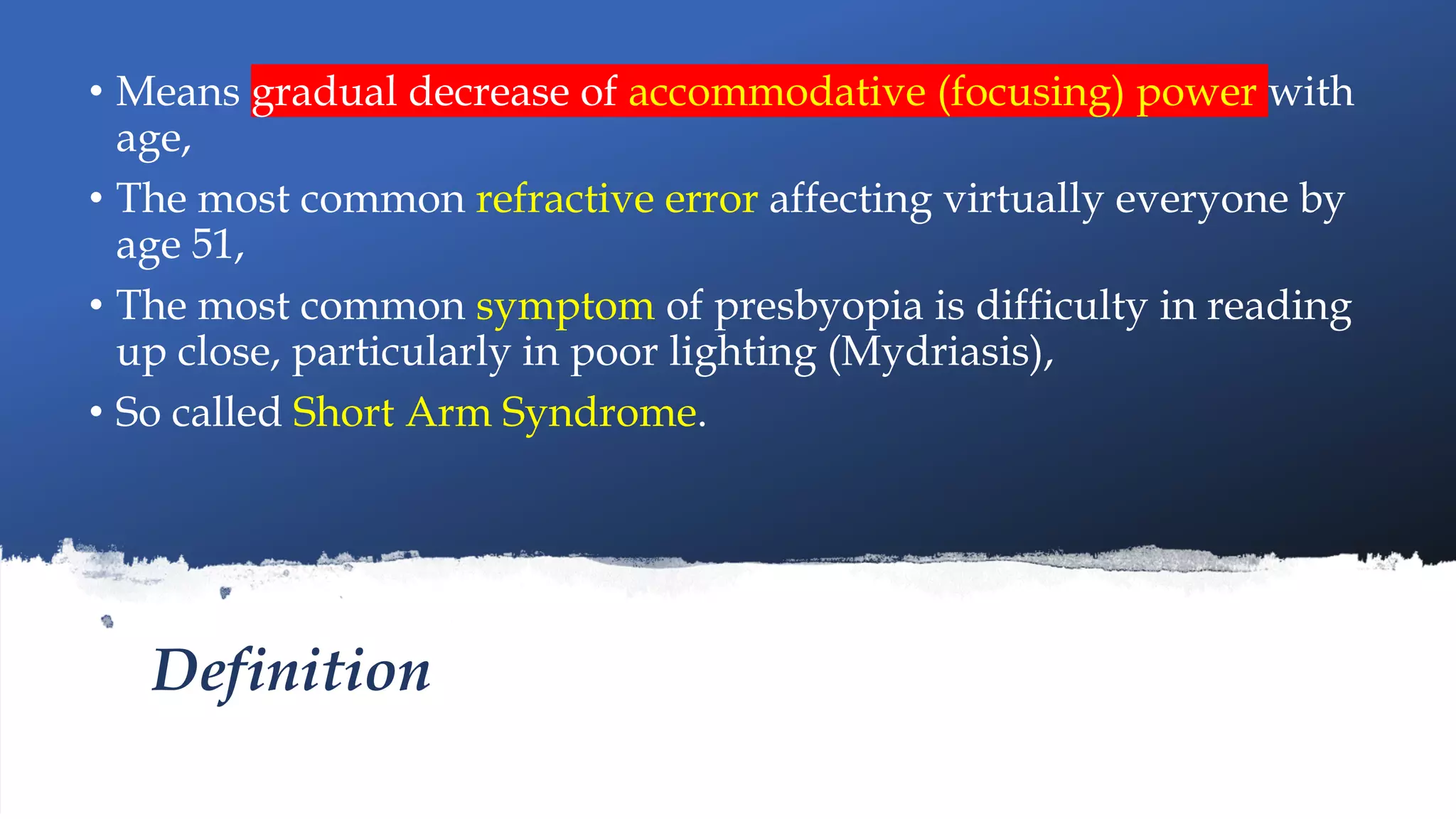 • Means gradual decrease of accommodative (focusing) power with age,

• The most common refractive error affecting virtually everyone by age 51,

• The most common symptom of presbyopia is difficulty in reading up close, particularly in poor lighting (Mydriasis),

• So called Short Arm Syndrome.

Definition